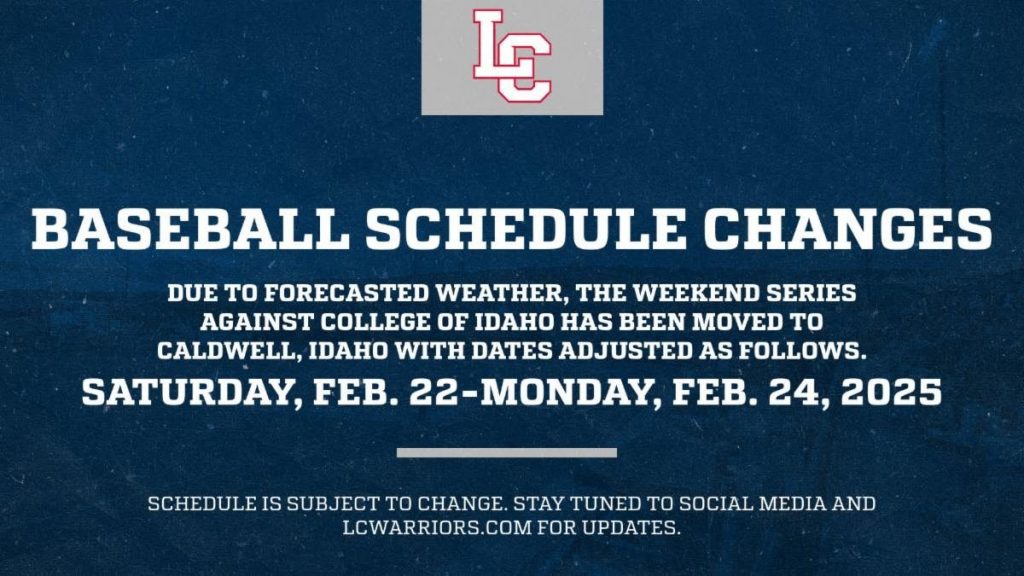 LC

BASEBALL SCHEDULE CHANGES

DUE TO FORECASTED WEATHER, THE WEEKEND SERIES AGAINST COLLEGE OF IDAHO HAS BEEN MOVED TO CALDWELL, IDAHO WITH DATES ADJUSTED AS FOLLOWS.

SATURDAY, FEB. 22-MONDAY, FEB. 24, 2025

SCHEDULE IS SUBJECT TO CHANGE. STAY TUNED TO SOCIAL MEDIA AND LCWARRIORS.COM FOR UPDATES.